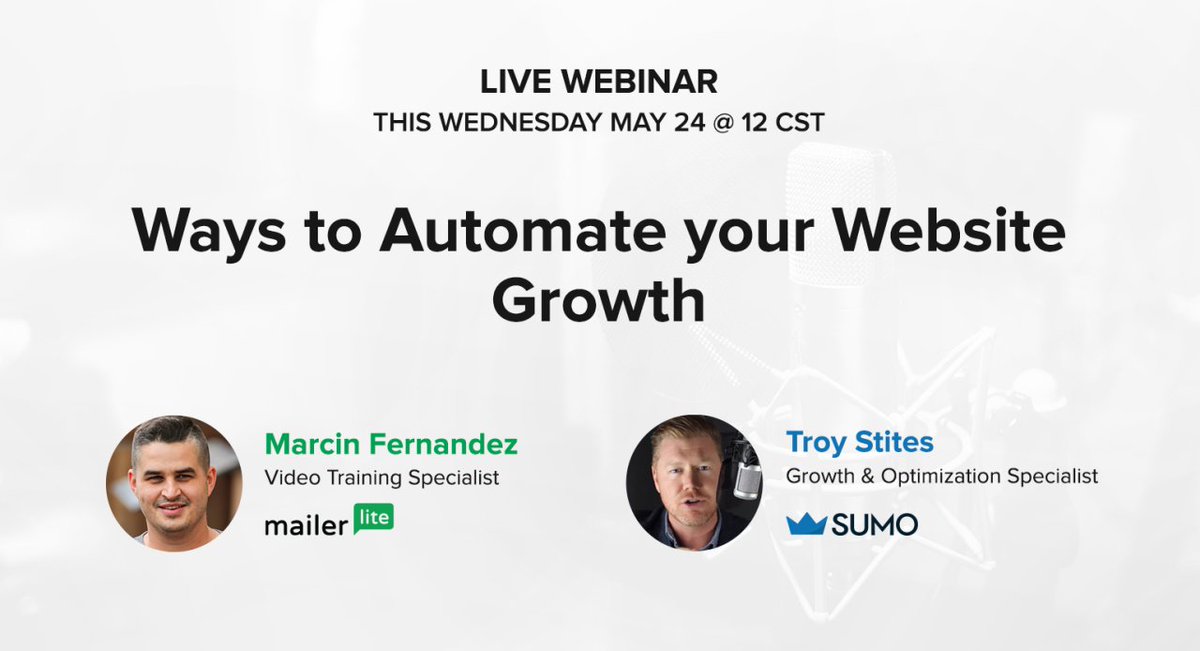 LIVE WEBINAR
THIS WEDNESDAY MAY 24 @ 12 CST

Ways to Automate your Website Growth

Marcin Fernandez
Video Training Specialist
mailer lite

Troy Stites
Growth & Optimization Specialist
SUMO